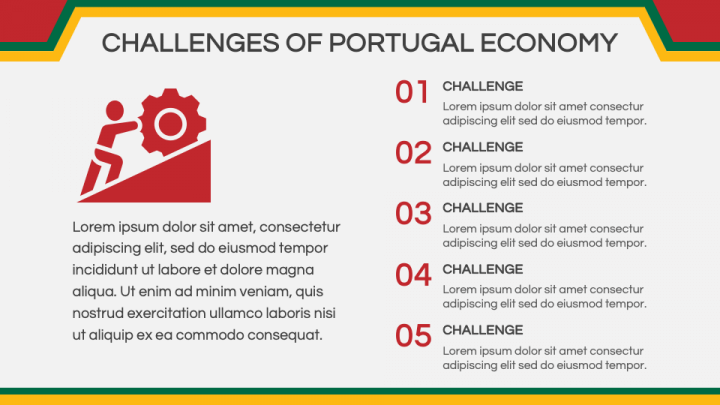 CHALLENGES OF PORTUGAL ECONOMY

Lorem ipsum dolor sit amet, consectetur adipiscing elit, sed do eiusmod tempor incididunt ut labore et dolore magna aliqua. Ut enim ad minim veniam, quis nostrud exercitation ullamco laboris nisi ut aliquip ex ea commodo consequat.

01
CHALLENGE
Lorem ipsum dolor sit amet consectur adipiscing elit sed do eiusmod tempor.

02
CHALLENGE
Lorem ipsum dolor sit amet consectur adipiscing elit sed do eiusmod tempor.

03
CHALLENGE
Lorem ipsum dolor sit amet consectur adipiscing elit sed do eiusmod tempor.

04
CHALLENGE
Lorem ipsum dolor sit amet consectur adipiscing elit sed do eiusmod tempor.

05
CHALLENGE
Lorem ipsum dolor sit amet consectur adipiscing elit sed do eiusmod tempor.